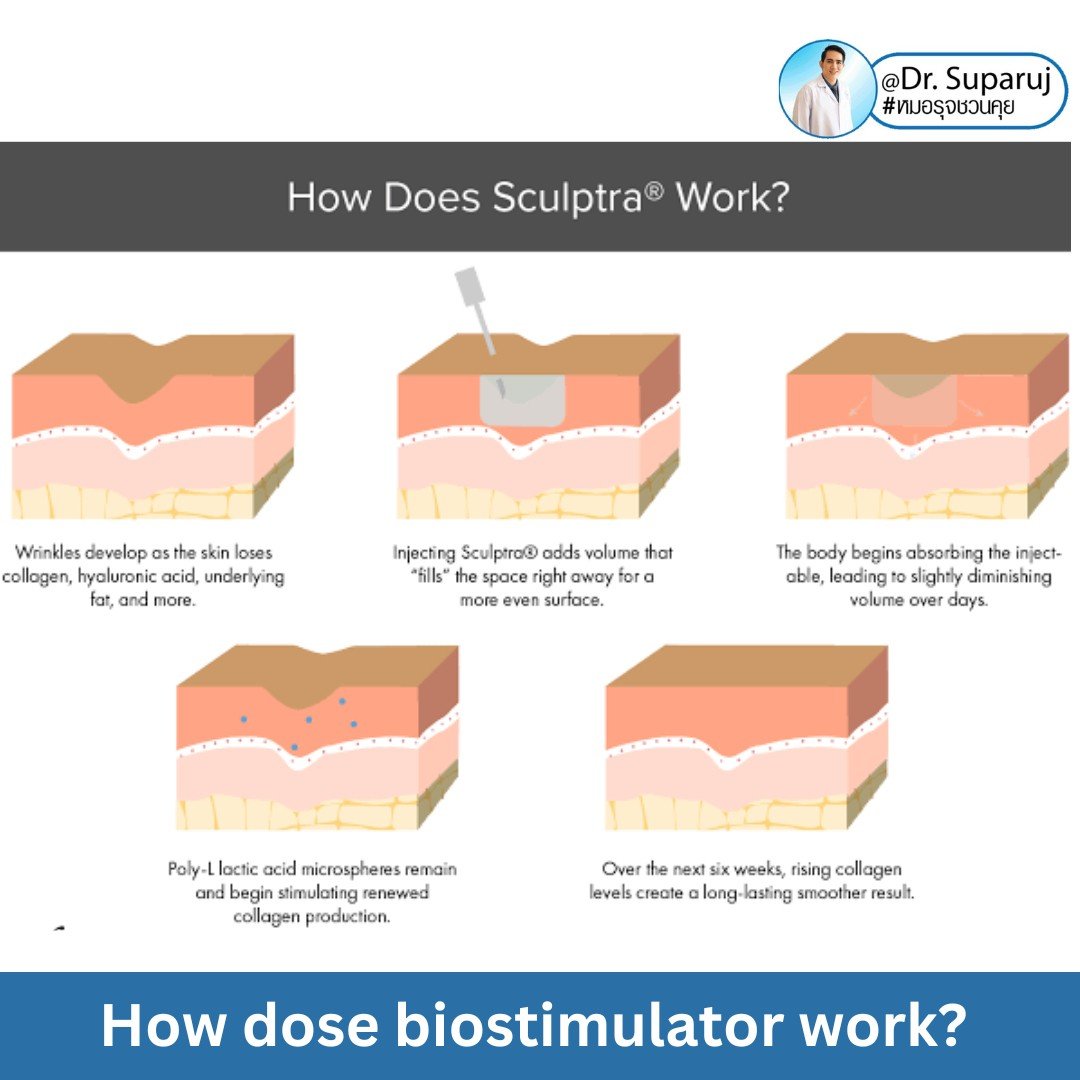 @Dr. Suparuj
#หมอรุจชวนคุย

How Does Sculptra® Work?

Wrinkles develop as the skin loses collagen, hyaluronic acid, underlying fat, and more.

Injecting Sculptra® adds volume that "fills" the space right away for a more even surface.

The body begins absorbing the injectable, leading to slightly diminishing volume over days.

Poly-L lactic acid microspheres remain and begin stimulating renewed collagen production.

Over the next six weeks, rising collagen levels create a long-lasting smoother result.

How dose biostimulator work?